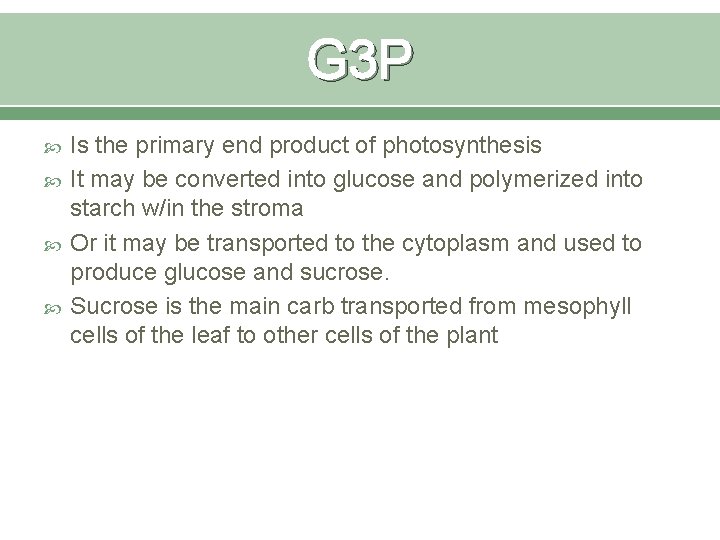 G3P

Is the primary end product of photosynthesis

It may be converted into glucose and polymerized into starch w/in the stroma

Or it may be transported to the cytoplasm and used to produce glucose and sucrose.

Sucrose is the main carb transported from mesophyll cells of the leaf to other cells of the plant